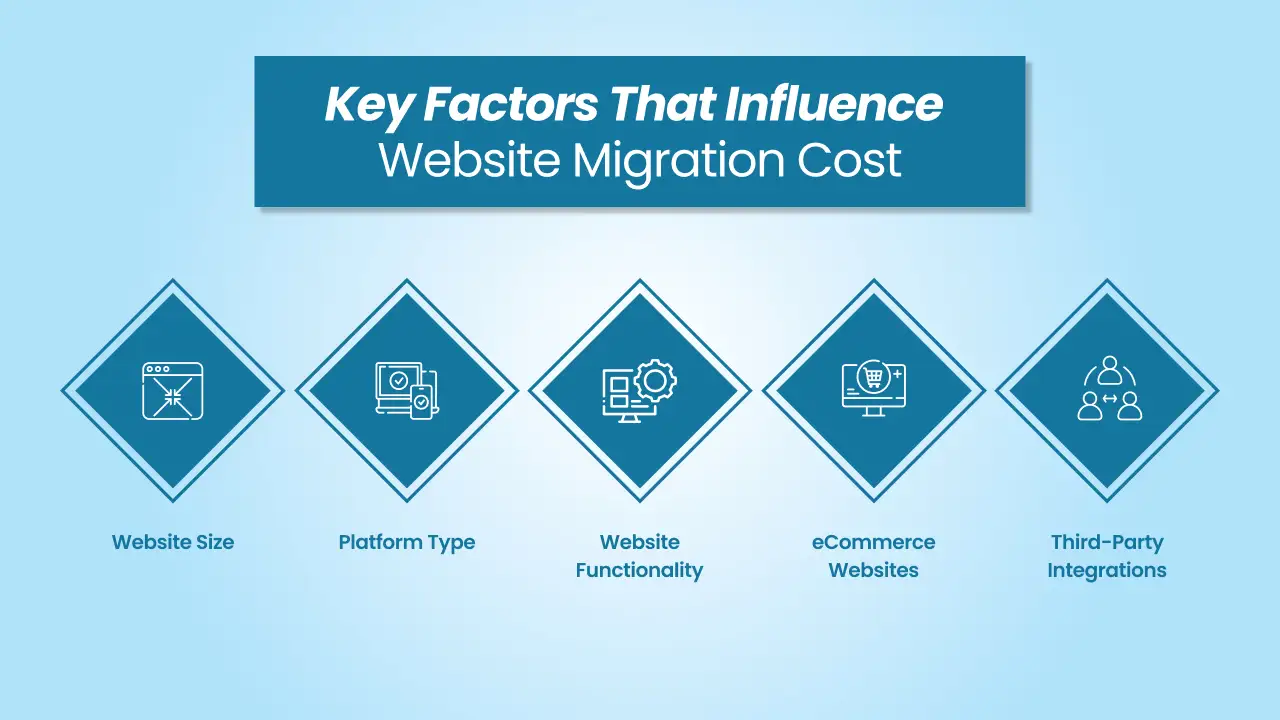 Key Factors That Influence
Website Migration Cost

Website Size

Platform Type

Website Functionality

eCommerce Websites

Third-Party Integrations